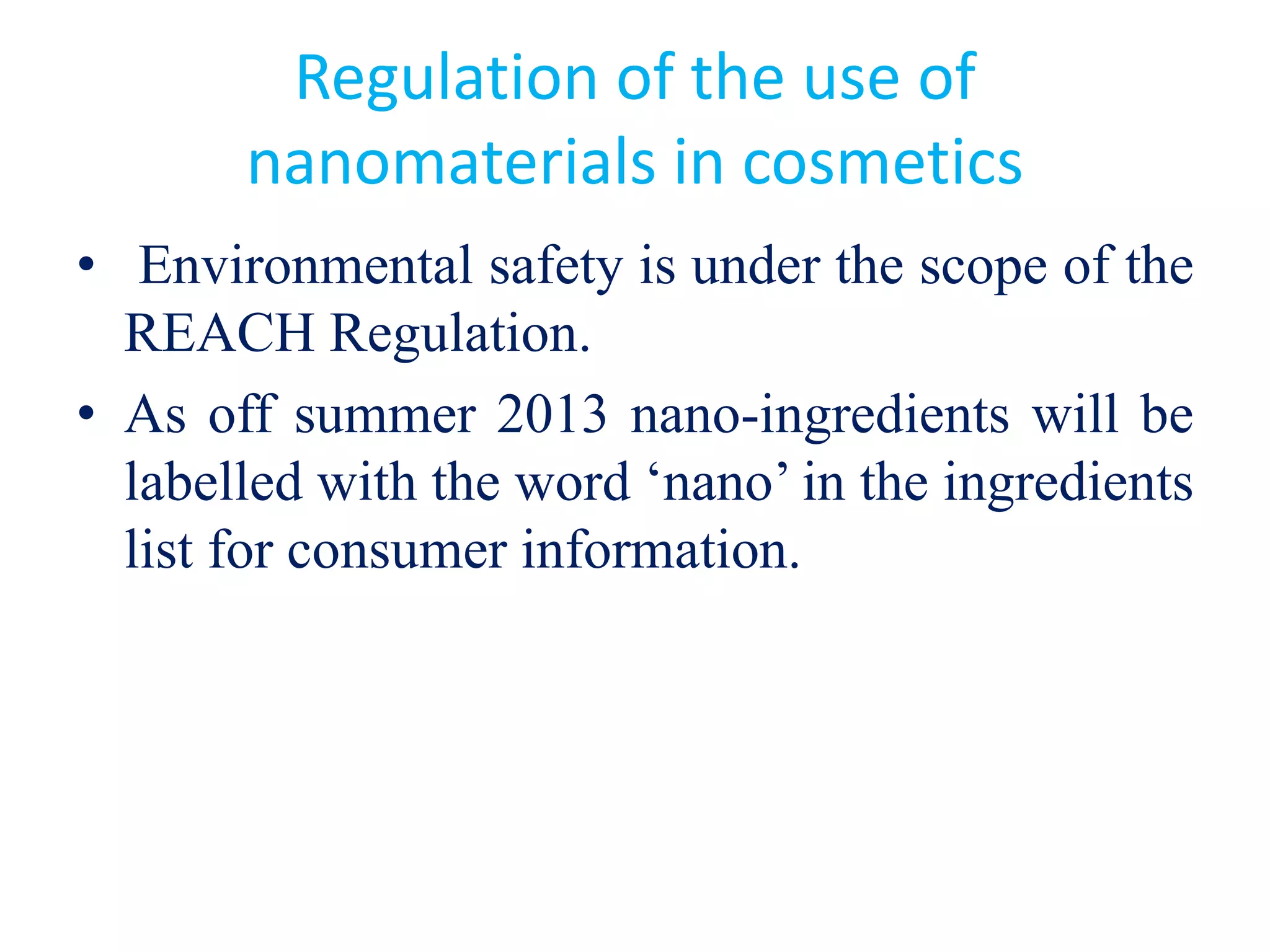 Regulation of the use of nanomaterials in cosmetics

• Environmental safety is under the scope of the REACH Regulation.

• As off summer 2013 nano-ingredients will be labelled with the word ‘nano’ in the ingredients list for consumer information.